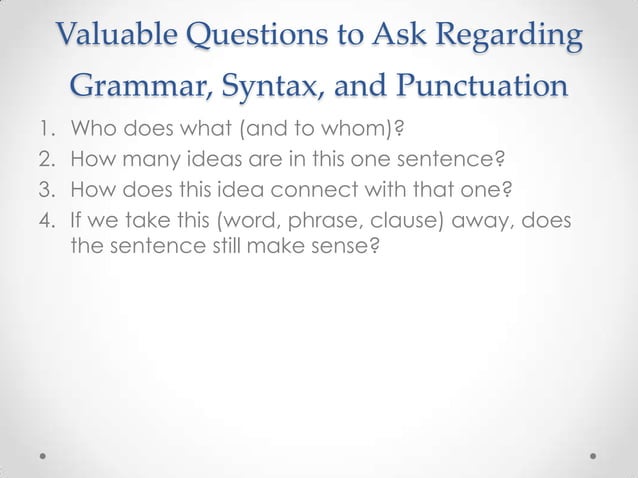 Valuable Questions to Ask Regarding Grammar, Syntax, and Punctuation

1. Who does what (and to whom)?
2. How many ideas are in this one sentence?
3. How does this idea connect with that one?
4. If we take this (word, phrase, clause) away, does the sentence still make sense?